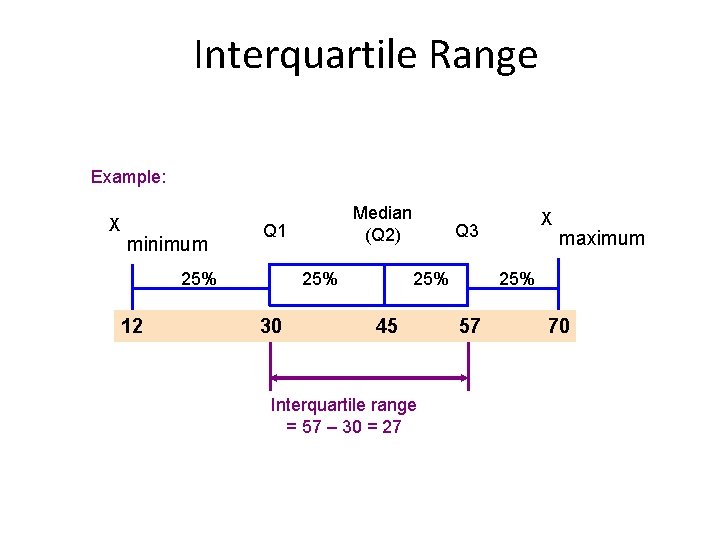 Interquartile Range

Example:

X minimum

Q1

Median (Q2)

Q3

X maximum

25%

25%

25%

25%

12

30

45

57

70

Interquartile range = 57 – 30 = 27